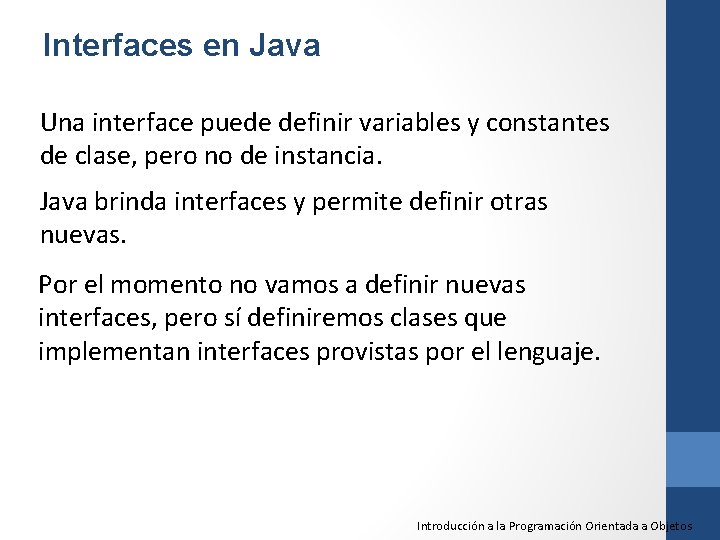 Interfaces en Java

Una interface puede definir variables y constantes de clase, pero no de instancia.

Java brinda interfaces y permite definir otras nuevas.

Por el momento no vamos a definir nuevas interfaces, pero sí definiremos clases que implementan interfaces provistas por el lenguaje.

Introducción a la Programación Orientada a Objetos